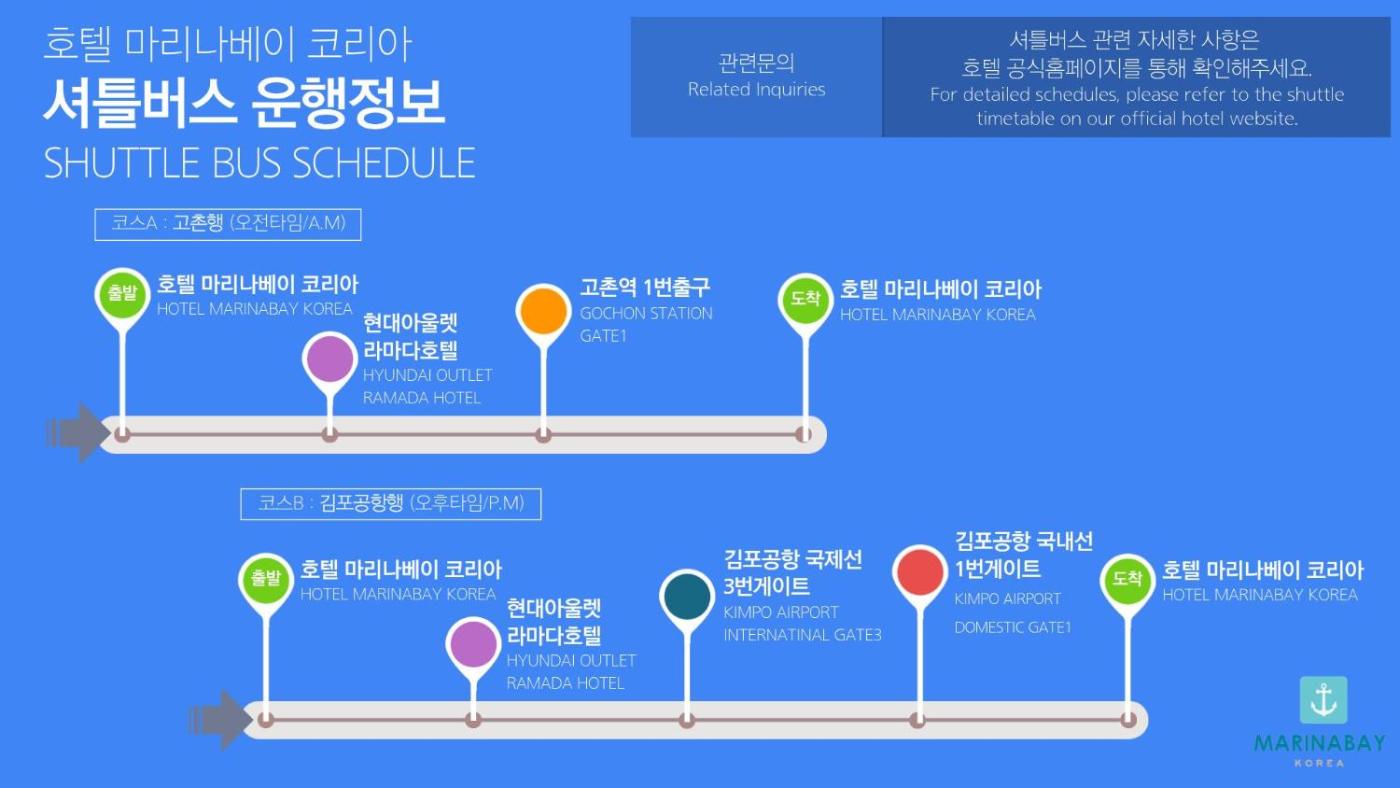 호텔 마리나베이 코리아
셔틀버스 운행정보
SHUTTLE BUS SCHEDULE

관련문의
Related Inquiries

셔틀버스 관련 자세한 사항은
호텔 공식홈페이지를 통해 확인해주세요.
For detailed schedules, please refer to the shuttle timetable on our official hotel website.

코스A : 고촌행 (오전타임/A.M)

출발 호텔 마리나베이 코리아
HOTEL MARINABAY KOREA

현대아울렛 라마다호텔
HYUNDAI OUTLET RAMADA HOTEL

고촌역 1번출구
GOCHON STATION GATE1

도착 호텔 마리나베이 코리아
HOTEL MARINABAY KOREA

코스B : 김포공항행 (오후타임/P.M)

출발 호텔 마리나베이 코리아
HOTEL MARINABAY KOREA

현대아울렛 라마다호텔
HYUNDAI OUTLET RAMADA HOTEL

김포공항 국제선 3번게이트
KIMPO AIRPORT INTERNATINAL GATE3

김포공항 국내선 1번게이트
KIMPO AIRPORT DOMESTIC GATE1

도착 호텔 마리나베이 코리아
HOTEL MARINABAY KOREA

MARINABAY
KOREA